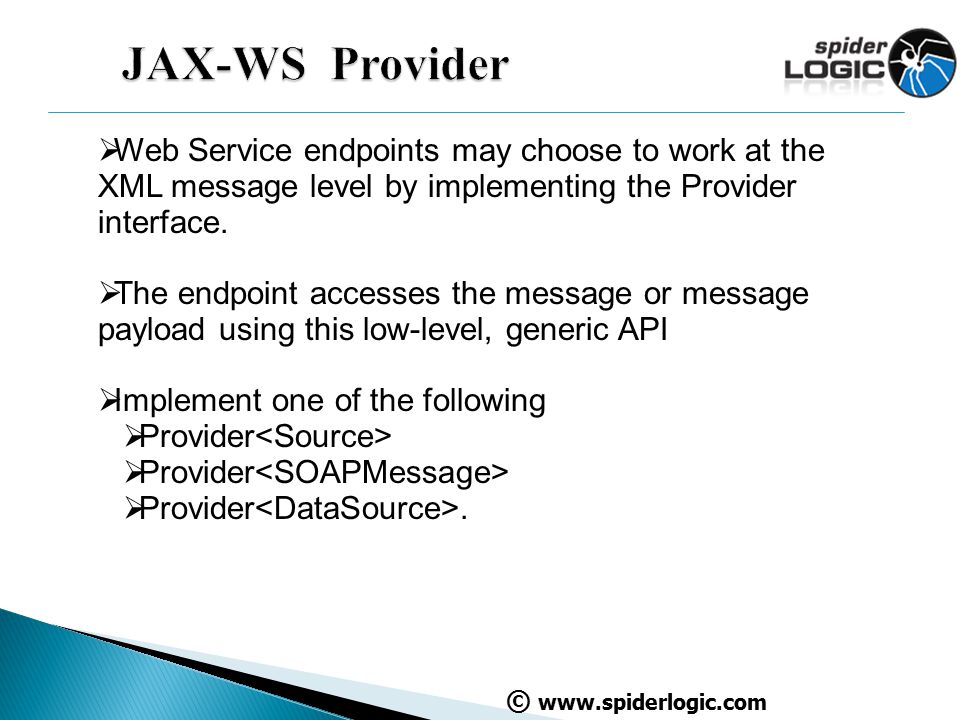 JAX-WS Provider

spider LOGIC

➢Web Service endpoints may choose to work at the XML message level by implementing the Provider interface.

➢The endpoint accesses the message or message payload using this low-level, generic API

➢Implement one of the following
➢Provider<Source>
➢Provider<SOAPMessage>
➢Provider<DataSource>.

© www.spiderlogic.com